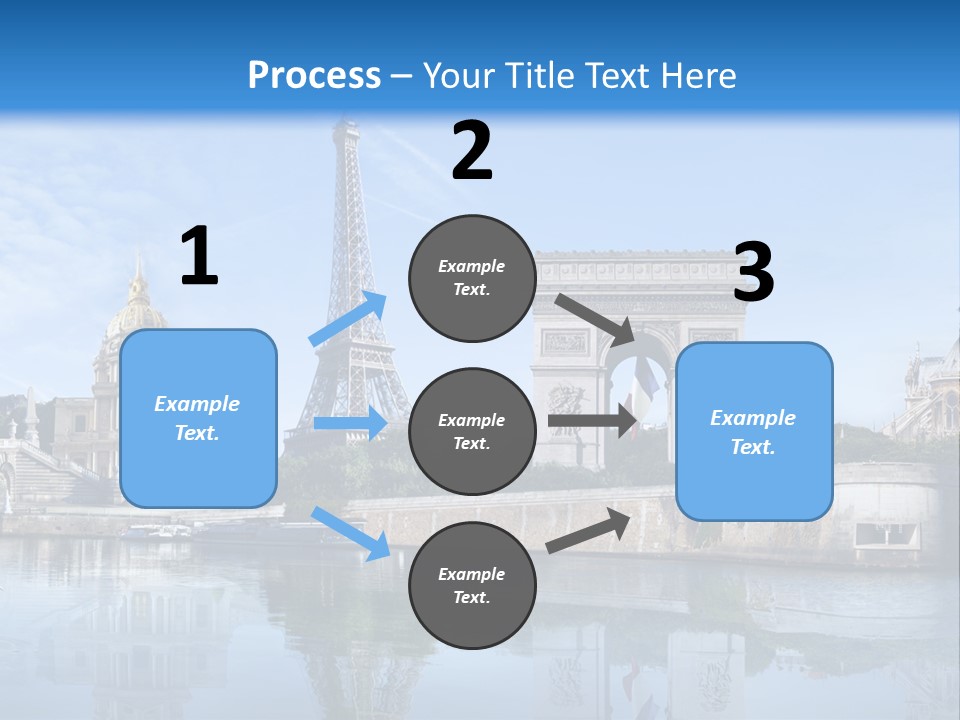 Process – Your Title Text Here

1

Example Text.

2

Example Text.

Example Text.

Example Text.

3

Example Text.